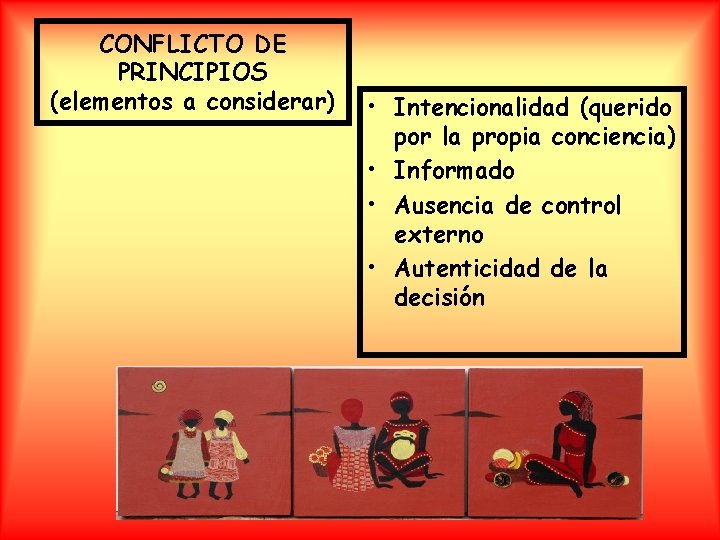 CONFLICTO DE PRINCIPIOS
(elementos a considerar)

• Intencionalidad (querido por la propia conciencia)
• Informado
• Ausencia de control externo
• Autenticidad de la decisión